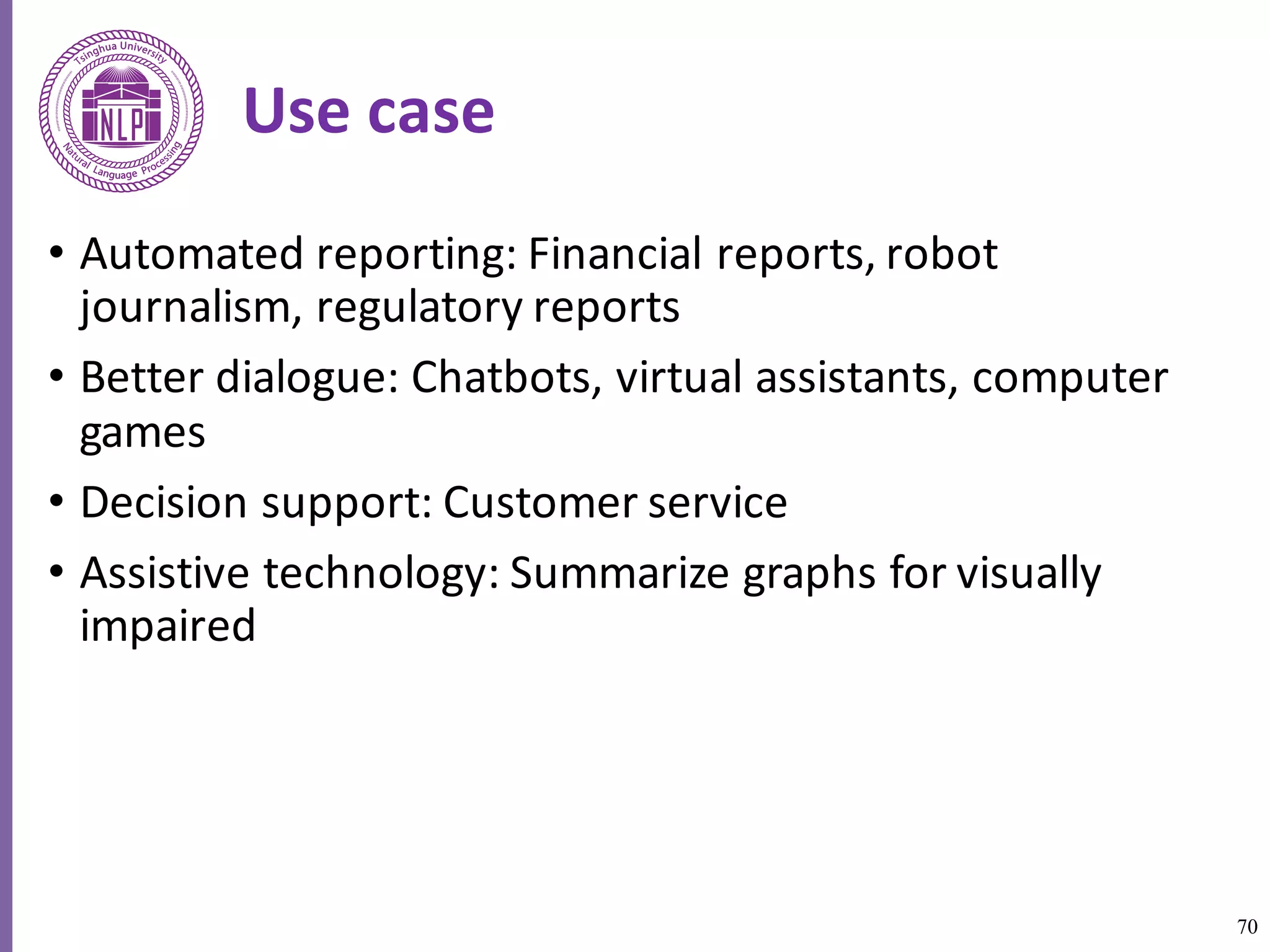 Tsinghua University
NLP
Natural Language Processing

Use case

• Automated reporting: Financial reports, robot journalism, regulatory reports
• Better dialogue: Chatbots, virtual assistants, computer games
• Decision support: Customer service
• Assistive technology: Summarize graphs for visually impaired

70